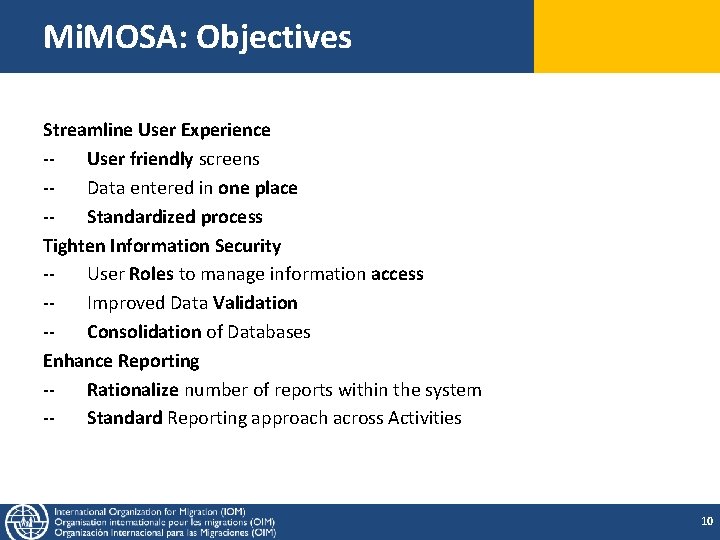 MiMOSA: Objectives

Streamline User Experience
-- User friendly screens
-- Data entered in one place
-- Standardized process
Tighten Information Security
-- User Roles to manage information access
-- Improved Data Validation
-- Consolidation of Databases
Enhance Reporting
-- Rationalize number of reports within the system
-- Standard Reporting approach across Activities

International Organization for Migration (IOM)
Organisation internationale pour les migrations (OIM)
Organización Internacional para las Migraciones (OIM)

10